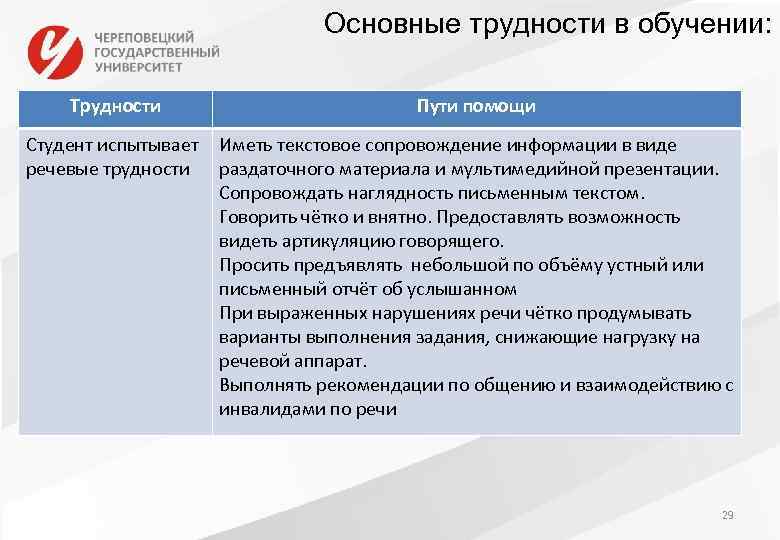 ЧЕРЕПОВЕЦКИЙ ГОСУДАРСТВЕННЫЙ УНИВЕРСИТЕТ

Основные трудности в обучении:

| Трудности | Пути помощи |
|---|---|
| Студент испытывает речевые трудности | Иметь текстовое сопровождение информации в виде раздаточного материала и мультимедийной презентации. Сопровождать наглядность письменным текстом. Говорить чётко и внятно. Предоставлять возможность видеть артикуляцию говорящего. Просить предъявлять небольшой по объёму устный или письменный отчёт об услышанном При выраженных нарушениях речи чётко продумывать варианты выполнения задания, снижающие нагрузку на речевой аппарат. Выполнять рекомендации по общению и взаимодействию с инвалидами по речи |

29